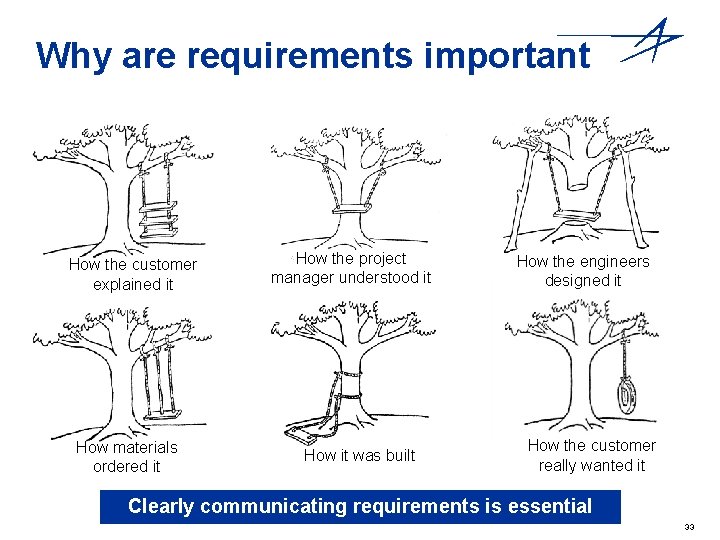 Why are requirements important

How the customer explained it

How the project manager understood it

How the engineers designed it

How materials ordered it

How it was built

How the customer really wanted it

Clearly communicating requirements is essential

33